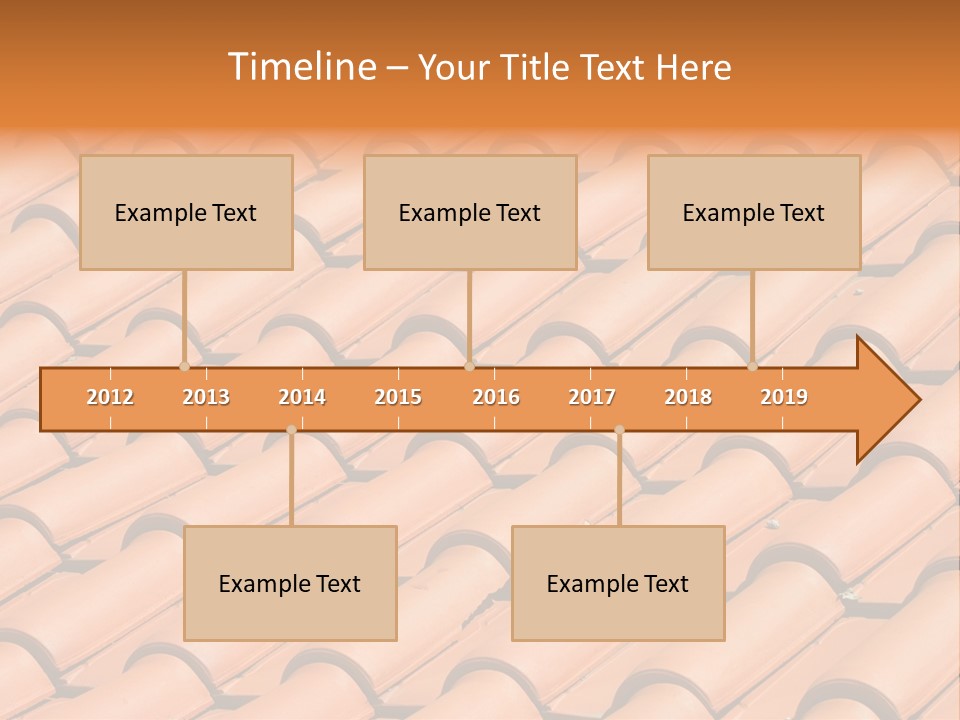 Timeline – Your Title Text Here

Example Text

Example Text

Example Text

2012 2013 2014 2015 2016 2017 2018 2019

Example Text

Example Text